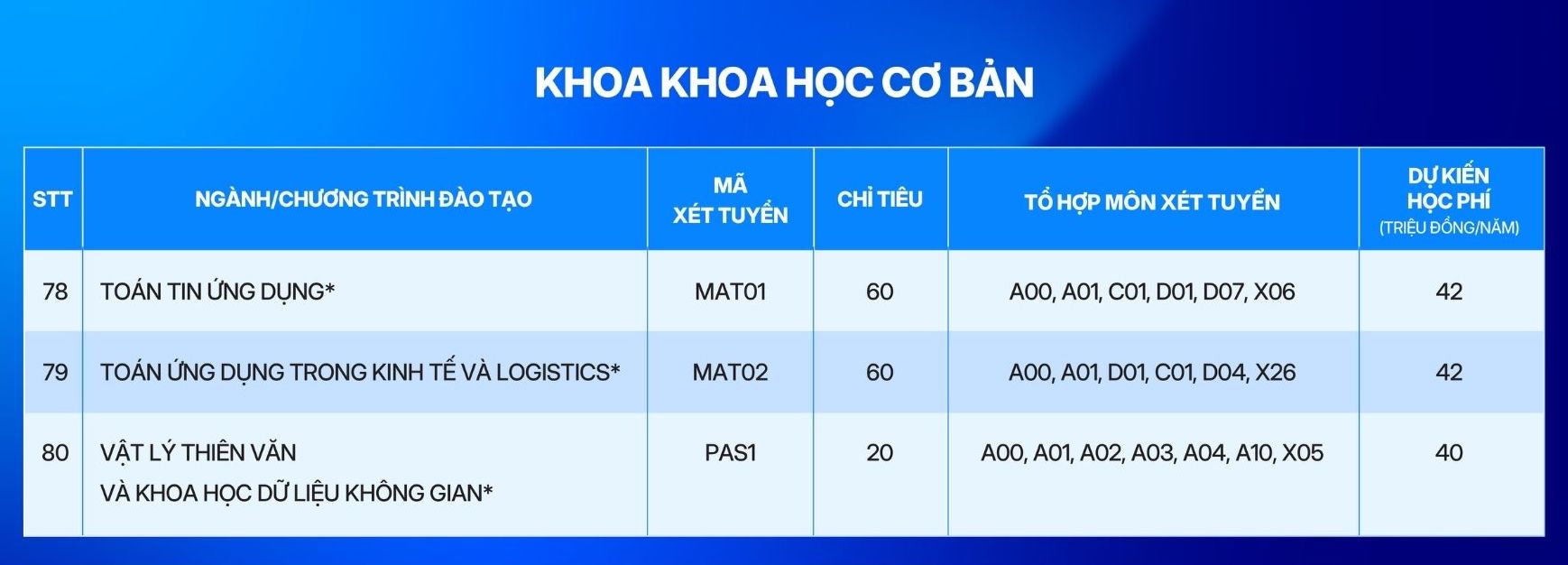 KHOA KHOA HỌC CƠ BẢN

| STT | NGÀNH/CHƯƠNG TRÌNH ĐÀO TẠO | MÃ XÉT TUYỂN | CHỈ TIÊU | TỔ HỢP MÔN XÉT TUYỂN | DỰ KIẾN HỌC PHÍ (TRIỆU ĐỒNG/NĂM) |
|---|---|---|---|---|---|
| 78 | TOÁN TIN ỨNG DỤNG* | MAT01 | 60 | A00, A01, C01, D01, D07, X06 | 42 |
| 79 | TOÁN ỨNG DỤNG TRONG KINH TẾ VÀ LOGISTICS* | MAT02 | 60 | A00, A01, D01, C01, D04, X26 | 42 |
| 80 | VẬT LÝ THIÊN VĂN VÀ KHOA HỌC DỮ LIỆU KHÔNG GIAN* | PAS1 | 20 | A00, A01, A02, A03, A04, A10, X05 | 40 |